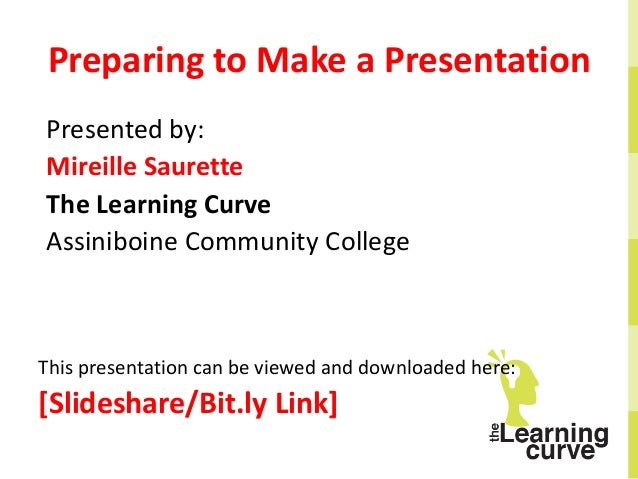 Preparing to Make a Presentation

Presented by:
Mireille Saurette
The Learning Curve
Assiniboine Community College

This presentation can be viewed and downloaded here:
[Slideshare/Bit.ly Link]

the Learning curve